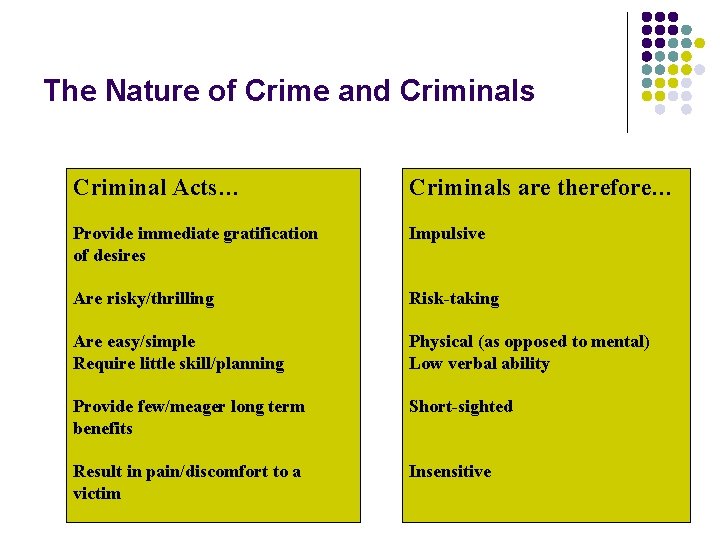 The Nature of Crime and Criminals

Criminal Acts…

Provide immediate gratification of desires

Are risky/thrilling

Are easy/simple
Require little skill/planning

Provide few/meager long term benefits

Result in pain/discomfort to a victim

Criminals are therefore…

Impulsive

Risk-taking

Physical (as opposed to mental)
Low verbal ability

Short-sighted

Insensitive